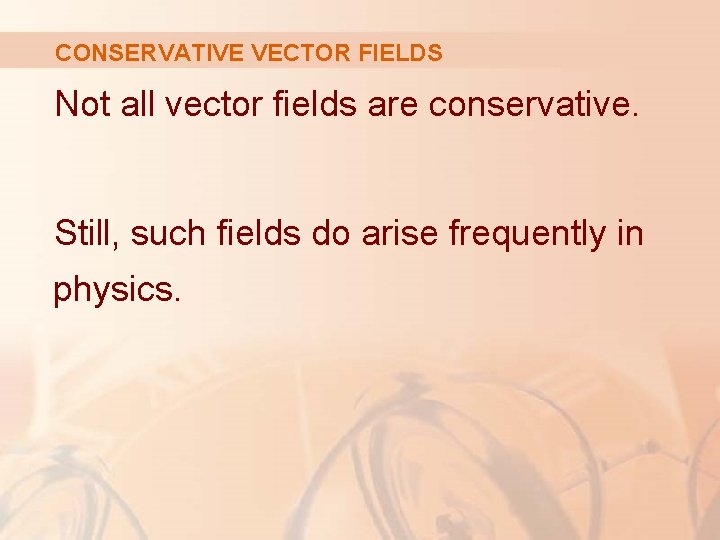 CONSERVATIVE VECTOR FIELDS

Not all vector fields are conservative.

Still, such fields do arise frequently in physics.